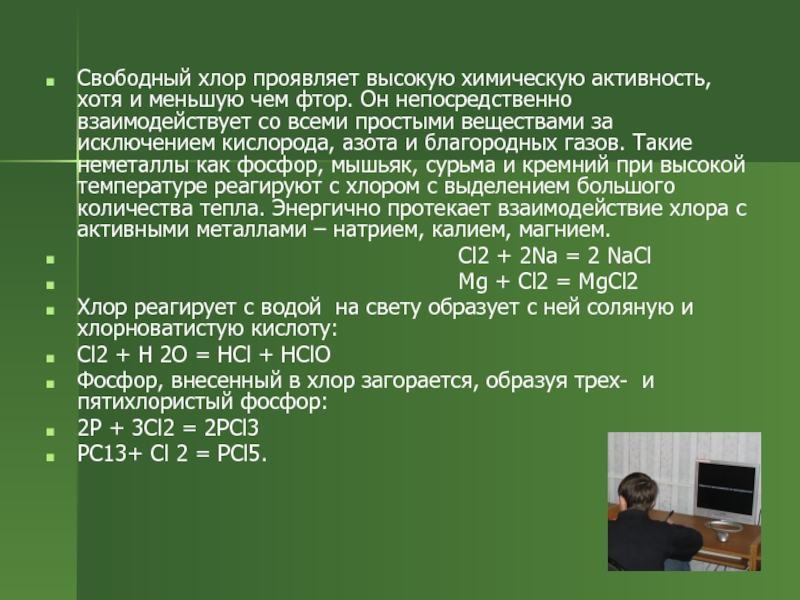 Свободный хлор проявляет высокую химическую активность, хотя и меньшую чем фтор. Он непосредственно взаимодействует со всеми простыми веществами за исключением кислорода, азота и благородных газов. Такие неметаллы как фосфор, мышьяк, сурьма и кремний при высокой температуре реагируют с хлором с выделением большого количества тепла. Энергично протекает взаимодействие хлора с активными металлами – натрием, калием, магнием.

Cl2 + 2Na = 2 NaCl

Mg + Cl2 = MgCl2

Хлор реагирует с водой на свету образует с ней соляную и хлорноватистую кислоту:

Cl2 + H 2O = HCl + HClO

Фосфор, внесенный в хлор загорается, образуя трех- и пятихлористый фосфор:

2P + 3Cl2 = 2PCl3

PC13+ Cl 2 = PCl5.